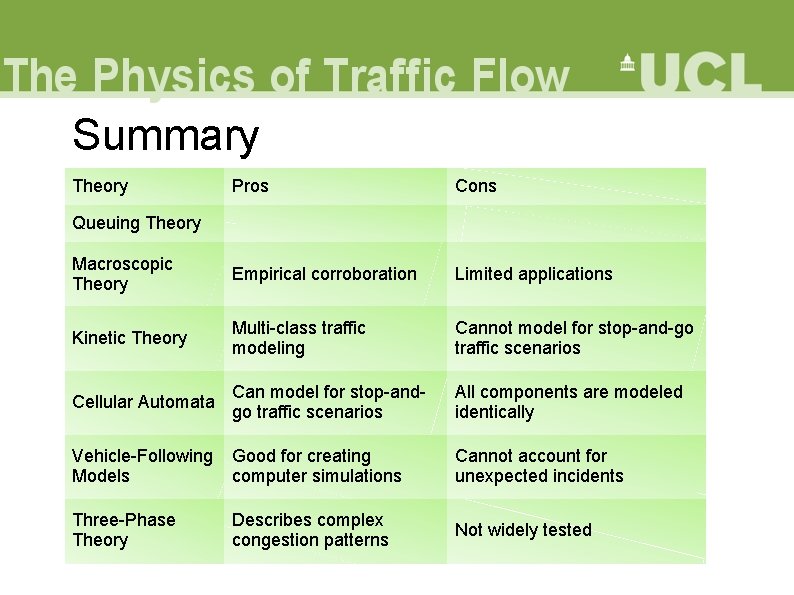 The Physics of Traffic Flow

UCL

Summary

| Theory | Pros | Cons |
|---|---|---|
| Queuing Theory | | |
| Macroscopic Theory | Empirical corroboration | Limited applications |
| Kinetic Theory | Multi-class traffic modeling | Cannot model for stop-and-go traffic scenarios |
| Cellular Automata | Can model for stop-and-go traffic scenarios | All components are modeled identically |
| Vehicle-Following Models | Good for creating computer simulations | Cannot account for unexpected incidents |
| Three-Phase Theory | Describes complex congestion patterns | Not widely tested |